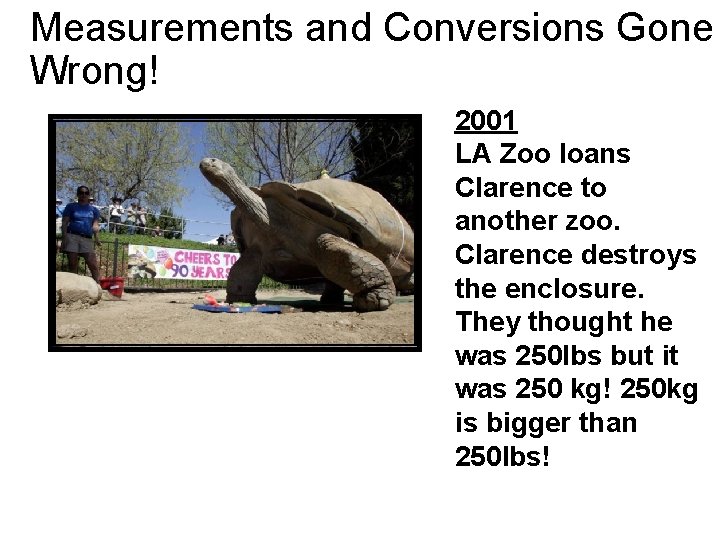 Measurements and Conversions Gone Wrong!

CHEERS TO 90 YEARS

2001
LA Zoo loans Clarence to another zoo. Clarence destroys the enclosure. They thought he was 250lbs but it was 250 kg! 250kg is bigger than 250lbs!